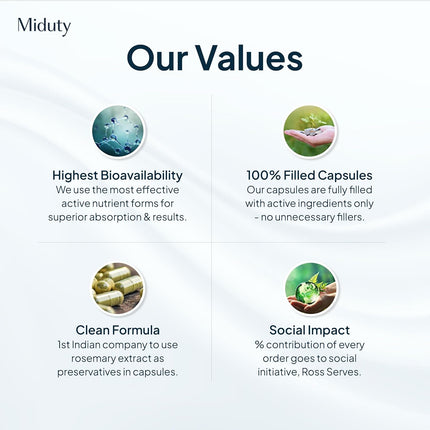 Miduty

Our Values

Highest Bioavailability
We use the most effective active nutrient forms for superior absorption & results.

100% Filled Capsules
Our capsules are fully filled with active ingredients only - no unnecessary fillers.

Clean Formula
1st Indian company to use rosemary extract as preservatives in capsules.

Social Impact
% contribution of every order goes to social initiative, Ross Serves.